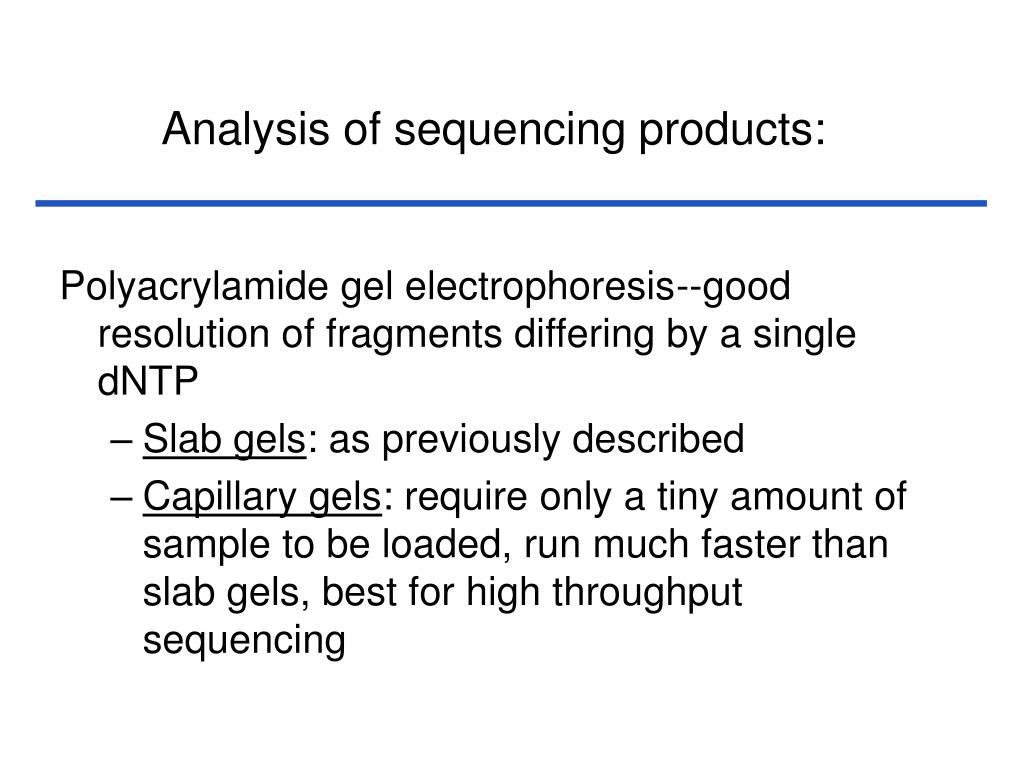 Analysis of sequencing products:

Polyacrylamide gel electrophoresis--good resolution of fragments differing by a single dNTP

– Slab gels: as previously described

– Capillary gels: require only a tiny amount of sample to be loaded, run much faster than slab gels, best for high throughput sequencing